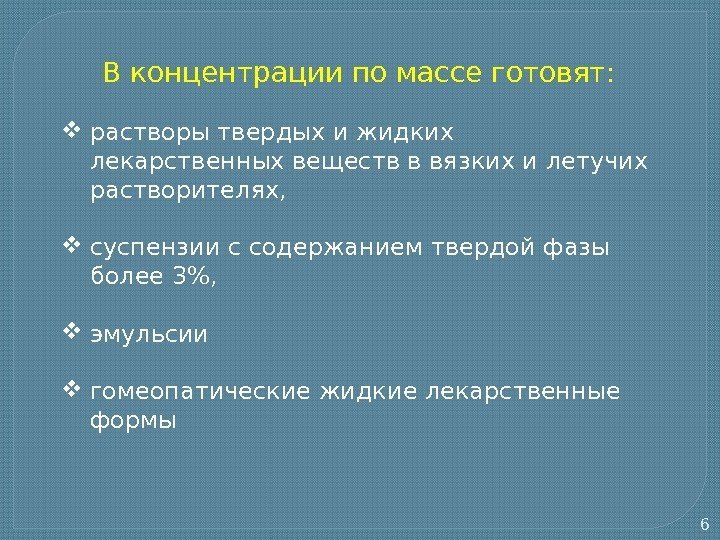 В концентрации по массе готовят:

❖ растворы твердых и жидких лекарственных веществ в вязких и летучих растворителях,

❖ суспензии с содержанием твердой фазы более 3%,

❖ эмульсии

❖ гомеопатические жидкие лекарственные формы

6